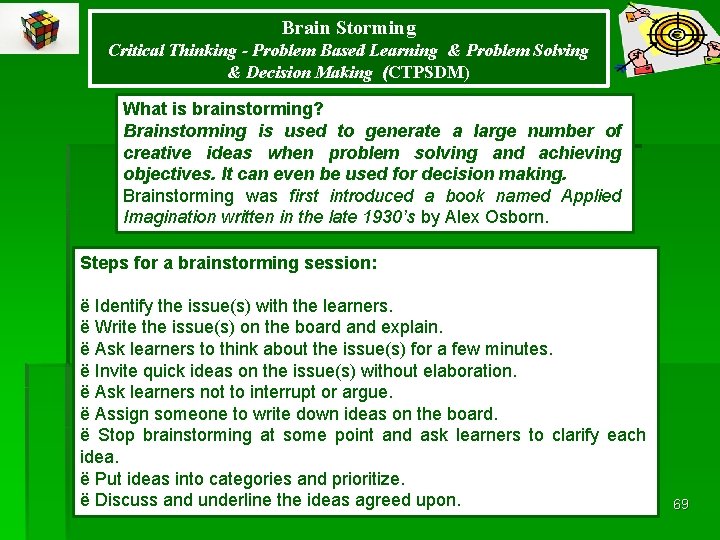 Brain Storming
Critical Thinking - Problem Based Learning & Problem Solving & Decision Making (CTPSDM)

What is brainstorming?
Brainstorming is used to generate a large number of creative ideas when problem solving and achieving objectives. It can even be used for decision making.
Brainstorming was first introduced a book named Applied Imagination written in the late 1930's by Alex Osborn.

Steps for a brainstorming session:

ë Identify the issue(s) with the learners.
ë Write the issue(s) on the board and explain.
ë Ask learners to think about the issue(s) for a few minutes.
ë Invite quick ideas on the issue(s) without elaboration.
ë Ask learners not to interrupt or argue.
ë Assign someone to write down ideas on the board.
ë Stop brainstorming at some point and ask learners to clarify each idea.
ë Put ideas into categories and prioritize.
ë Discuss and underline the ideas agreed upon.

69